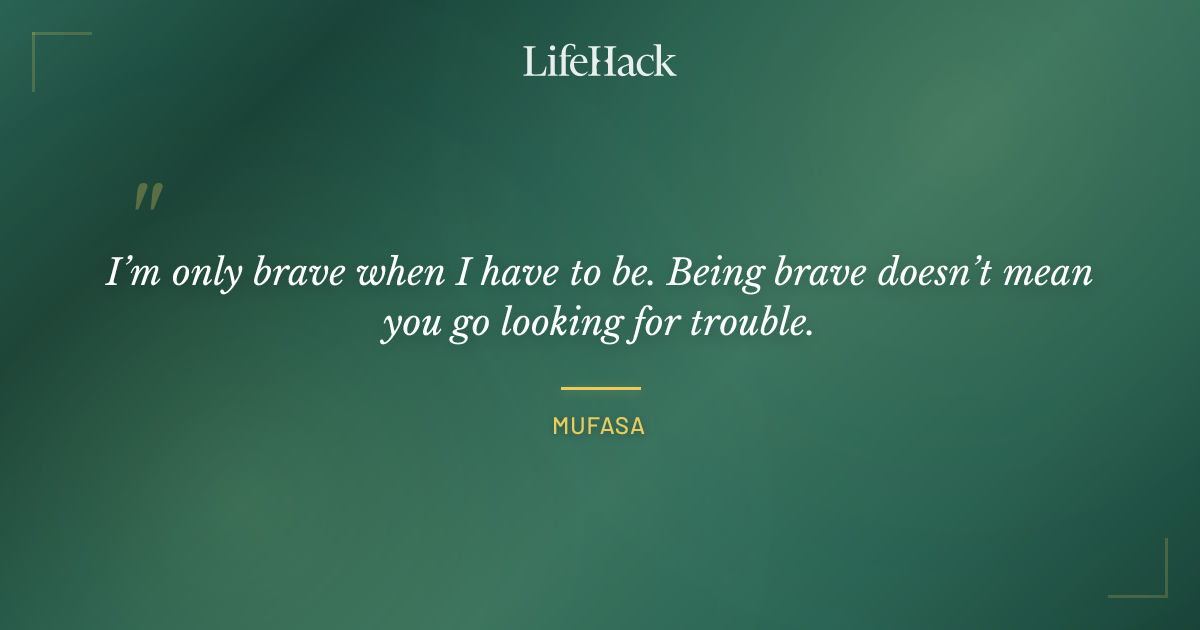 LifeHack

"

I'm only brave when I have to be. Being brave doesn't mean you go looking for trouble.

MUFASA